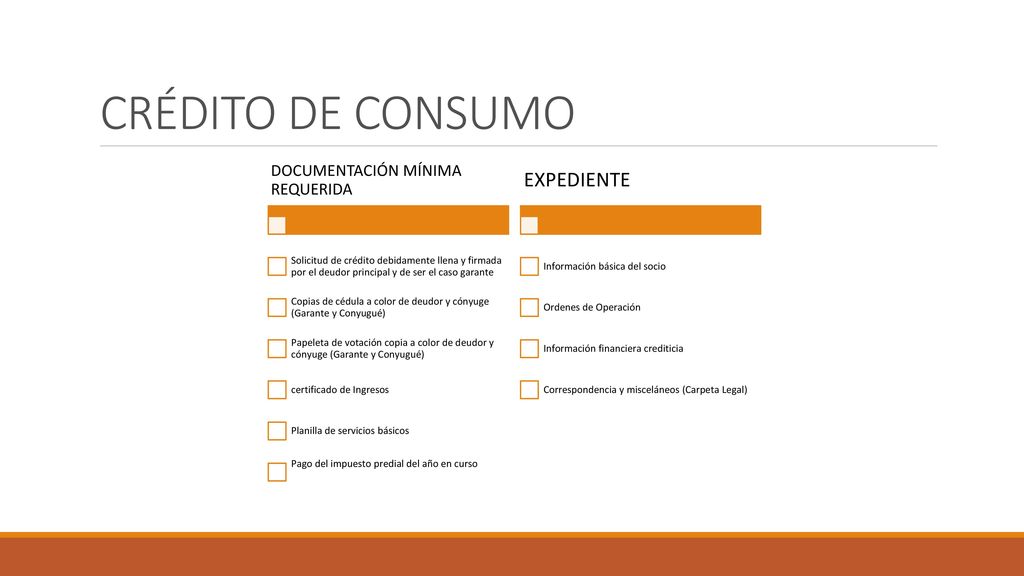 CRÉDITO DE CONSUMO

DOCUMENTACIÓN MÍNIMA REQUERIDA

Solicitud de crédito debidamente llena y firmada por el deudor principal y de ser el caso garante

Copias de cédula a color de deudor y cónyuge (Garante y Conyugué)

Papeleta de votación copia a color de deudor y cónyuge (Garante y Conyugué)

certificado de Ingresos

Planilla de servicios básicos

Pago del impuesto predial del año en curso

EXPEDIENTE

Información básica del socio

Ordenes de Operación

Información financiera crediticia

Correspondencia y misceláneos (Carpeta Legal)